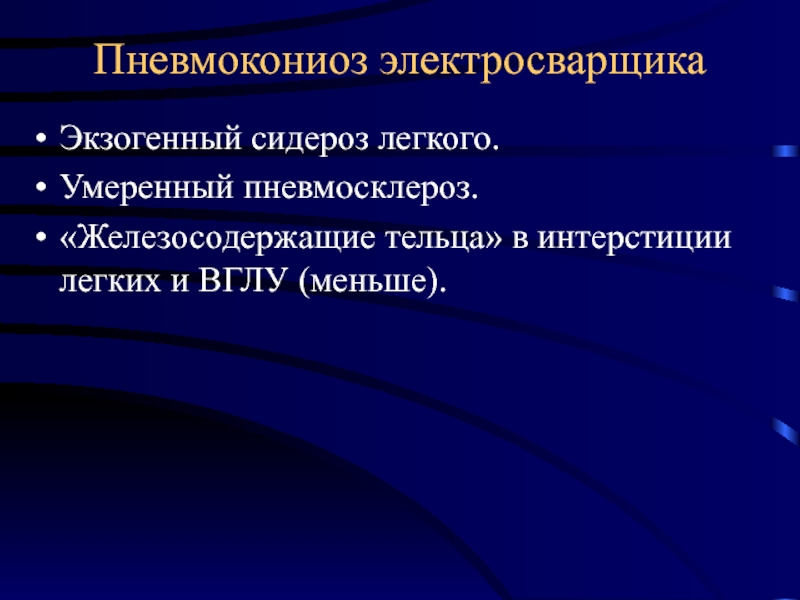 Пневмокониоз электросварщика

• Экзогенный сидероз легкого.
• Умеренный пневмосклероз.
• «Железосодержащие тельца» в интерстиции легких и ВГЛУ (меньше).